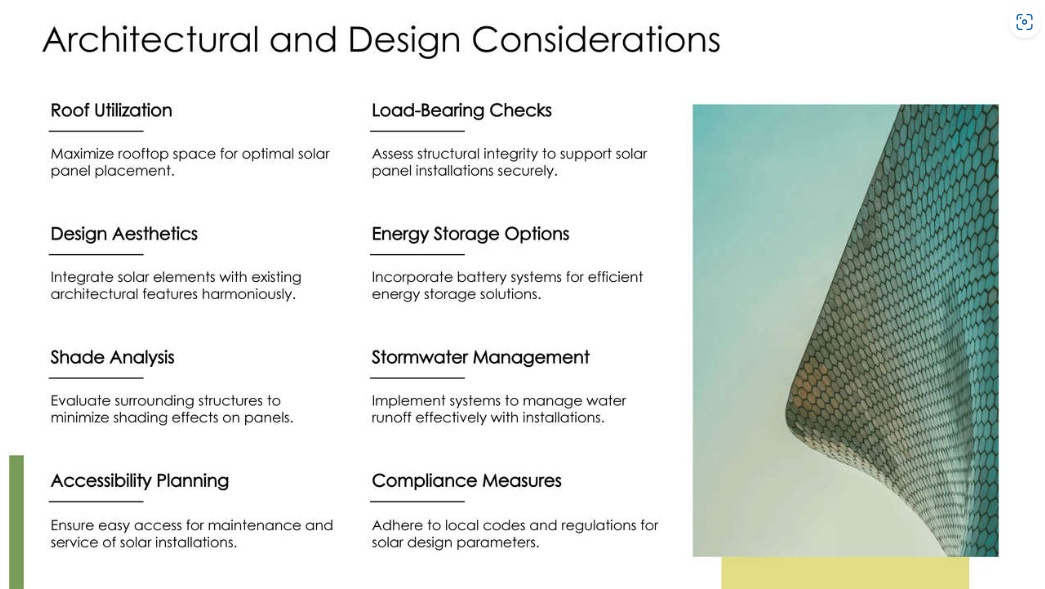 Architectural and Design Considerations

Roof Utilization

Maximize rooftop space for optimal solar panel placement.

Design Aesthetics

Integrate solar elements with existing architectural features harmoniously.

Shade Analysis

Evaluate surrounding structures to minimize shading effects on panels.

Accessibility Planning

Ensure easy access for maintenance and service of solar installations.

Load-Bearing Checks

Assess structural integrity to support solar panel installations securely.

Energy Storage Options

Incorporate battery systems for efficient energy storage solutions.

Stormwater Management

Implement systems to manage water runoff effectively with installations.

Compliance Measures

Adhere to local codes and regulations for solar design parameters.